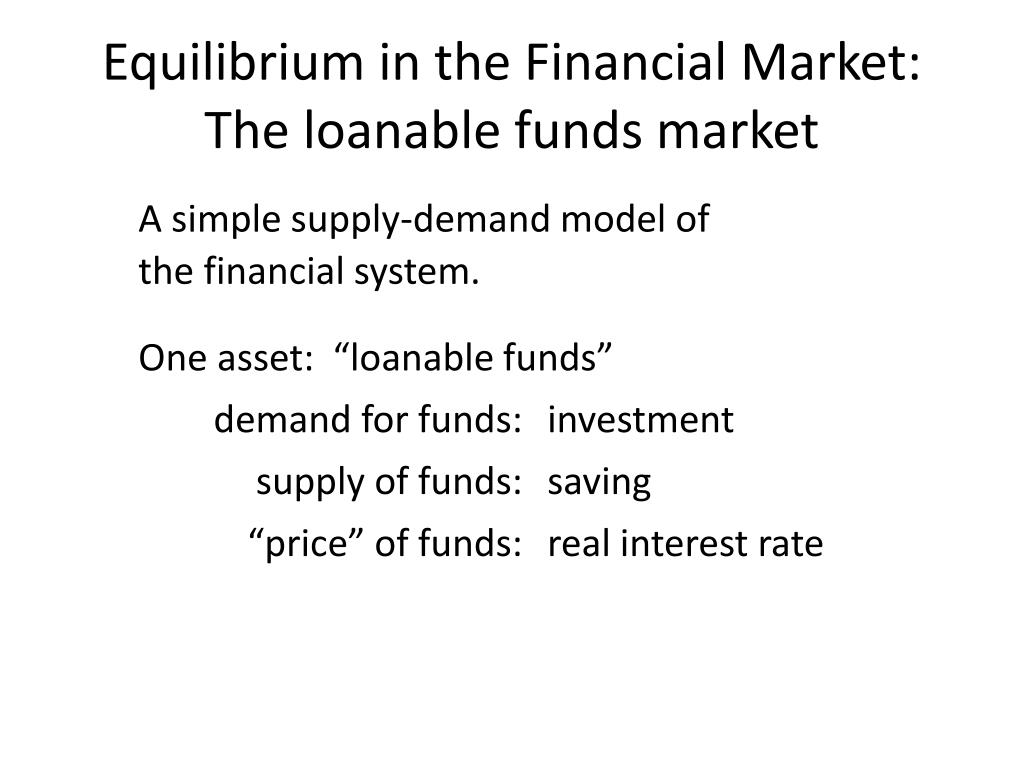 Equilibrium in the Financial Market: The loanable funds market

A simple supply-demand model of the financial system.

One asset: “loanable funds”

demand for funds: investment

supply of funds: saving

“price” of funds: real interest rate